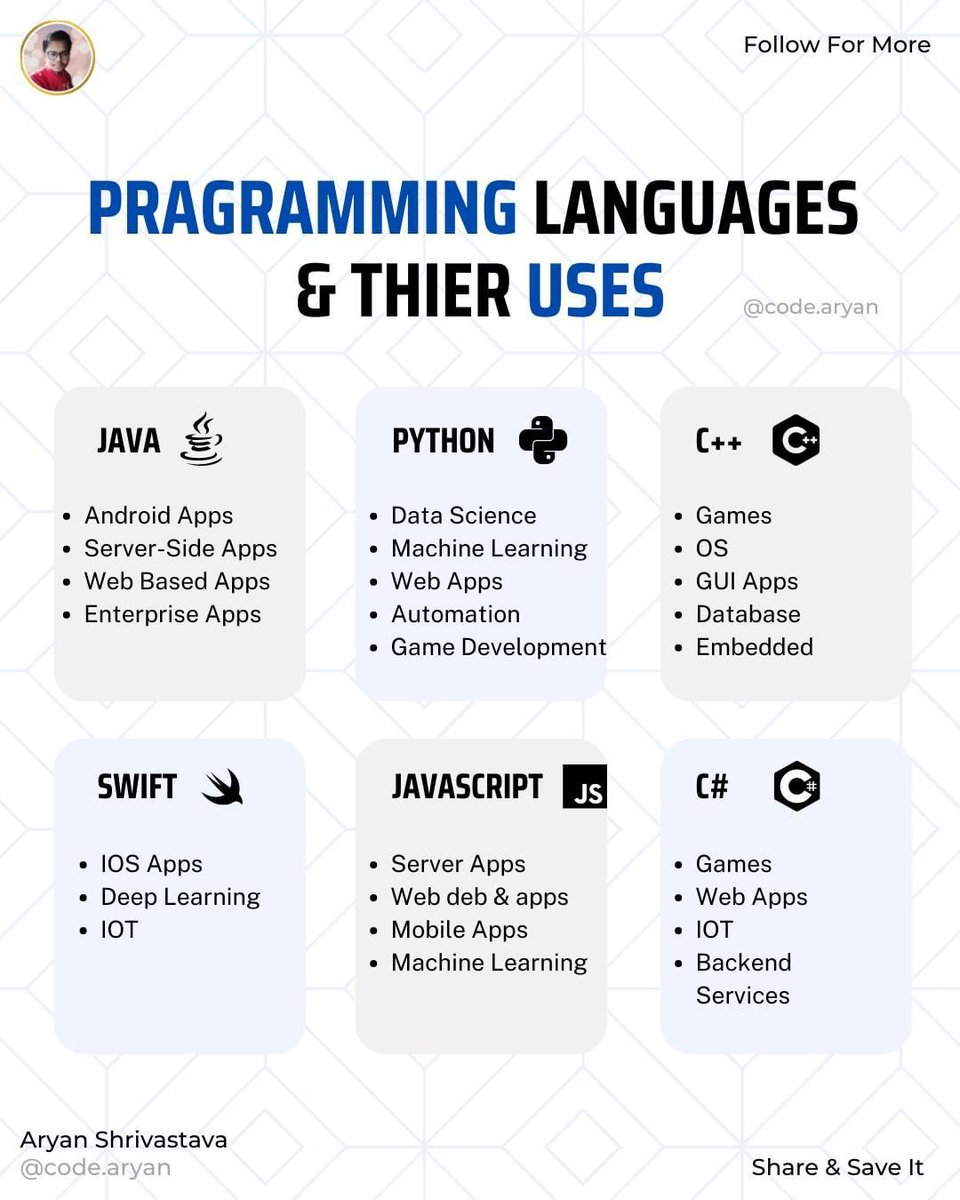 Follow For More

PRAGRAMMING LANGUAGES & THIER USES

@code.aryan

JAVA

- Android Apps
- Server-Side Apps
- Web Based Apps
- Enterprise Apps

PYTHON

- Data Science
- Machine Learning
- Web Apps
- Automation
- Game Development

C++

- Games
- OS
- GUI Apps
- Database
- Embedded

SWIFT

- IOS Apps
- Deep Learning
- IOT

JAVASCRIPT JS

- Server Apps
- Web deb & apps
- Mobile Apps
- Machine Learning

C#

- Games
- Web Apps
- IOT
- Backend Services

Aryan Shrivastava
@code.aryan

Share & Save It